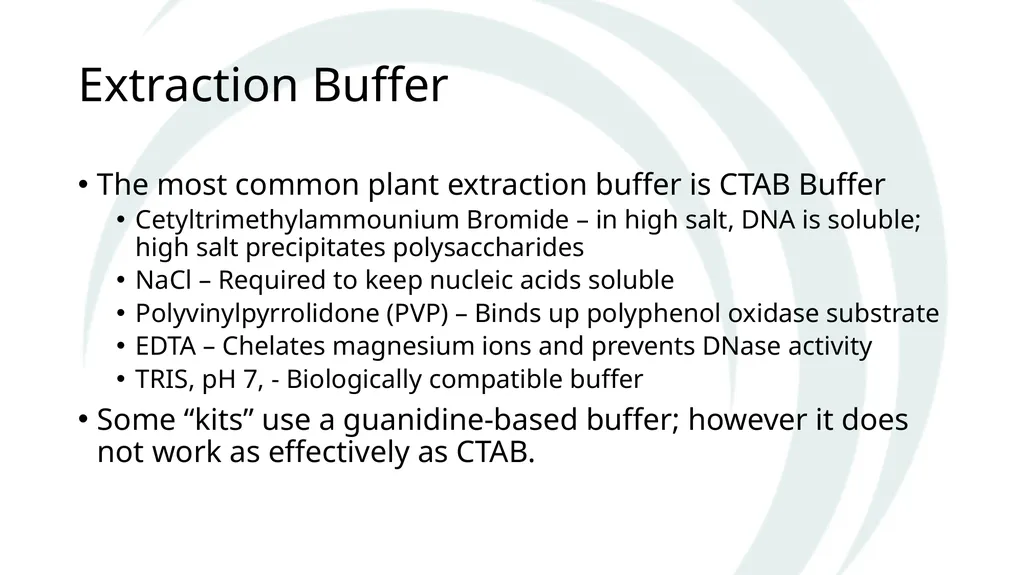 Extraction Buffer

• The most common plant extraction buffer is CTAB Buffer
  • Cetyltrimethylammounium Bromide – in high salt, DNA is soluble; high salt precipitates polysaccharides
  • NaCl – Required to keep nucleic acids soluble
  • Polyvinylpyrrolidone (PVP) – Binds up polyphenol oxidase substrate
  • EDTA – Chelates magnesium ions and prevents DNase activity
  • TRIS, pH 7, - Biologically compatible buffer
• Some “kits” use a guanidine-based buffer; however it does not work as effectively as CTAB.